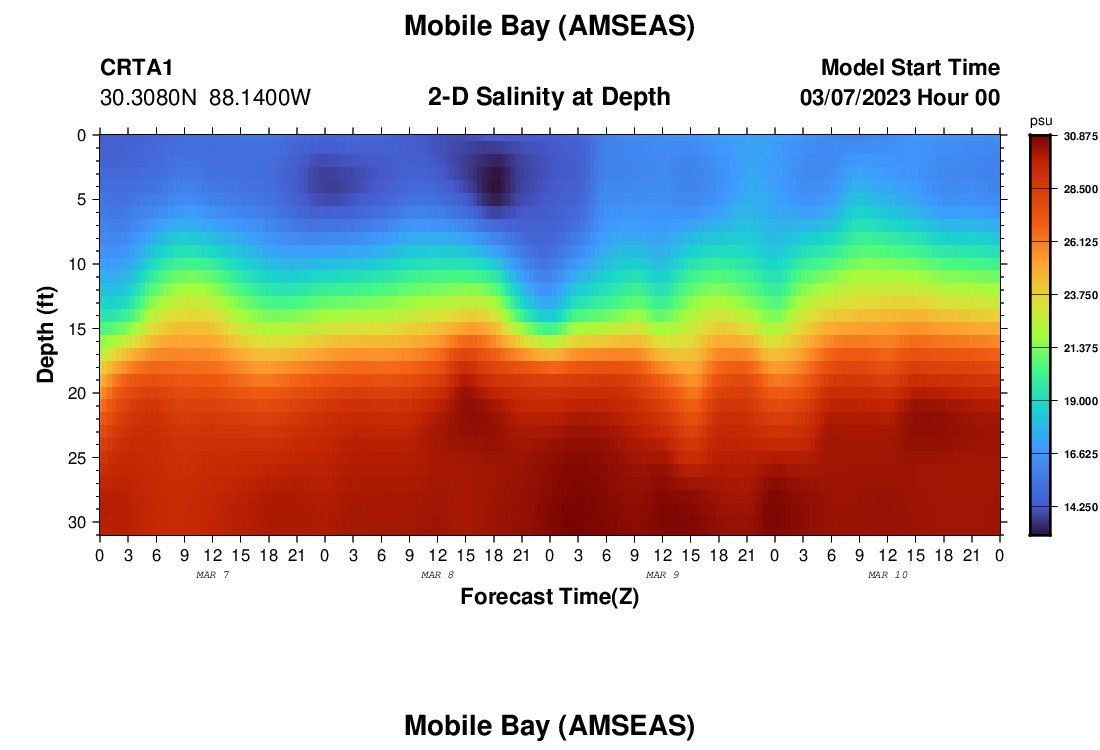 Mobile Bay (AMSEAS)

CRTA1
30.3080N 88.1400W

2-D Salinity at Depth

Model Start Time
03/07/2023 Hour 00

psu
30.875
28.500
26.125
23.750
21.375
19.000
16.625
14.250

Depth (ft)
0
5
10
15
20
25
30

0 3 6 9 12 15 18 21 0 3 6 9 12 15 18 21 0 3 6 9 12 15 18 21 0 3 6 9 12 15 18 21 0
MAR 7
MAR 8
MAR 9
MAR 10

Forecast Time(Z)

Mobile Bay (AMSEAS)